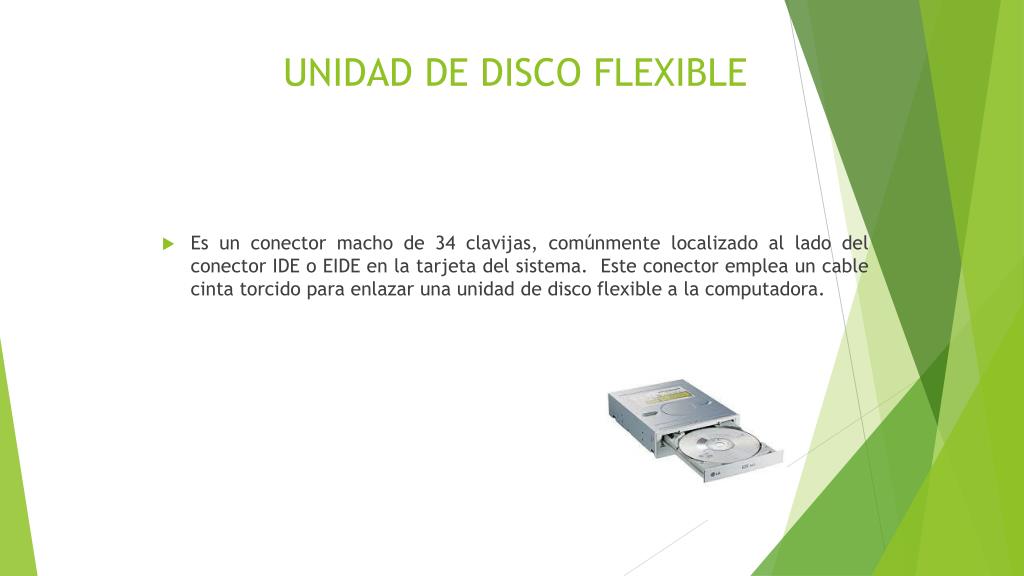 UNIDAD DE DISCO FLEXIBLE

Es un conector macho de 34 clavijas, comúnmente localizado al lado del conector IDE o EIDE en la tarjeta del sistema. Este conector emplea un cable cinta torcido para enlazar una unidad de disco flexible a la computadora.